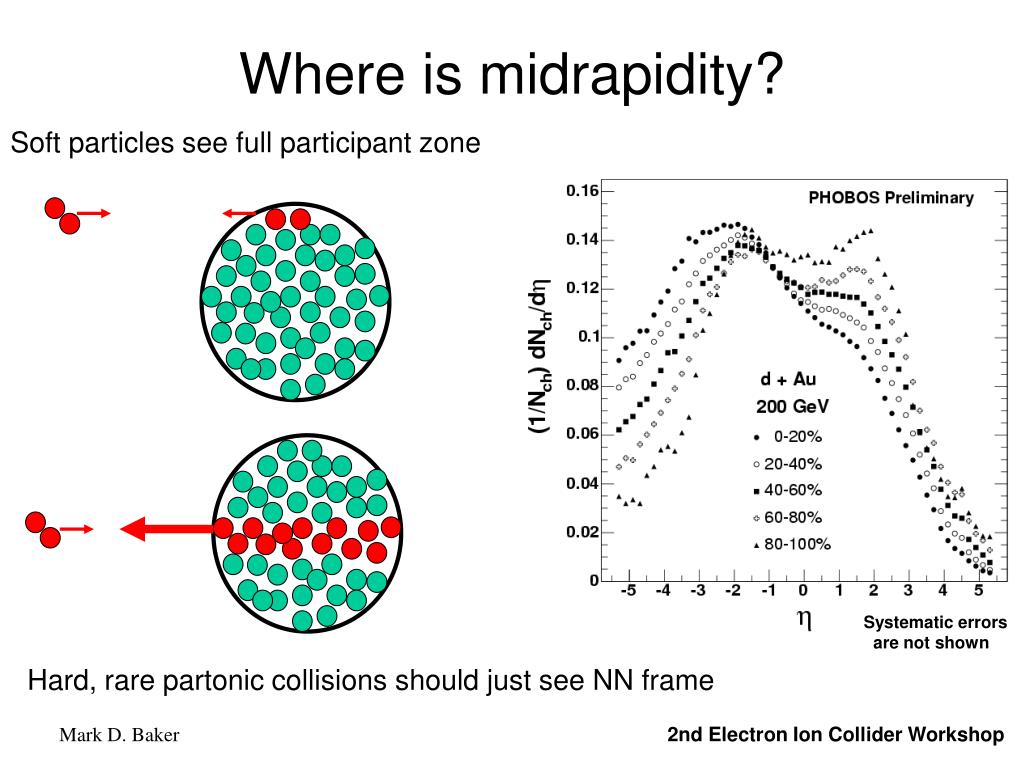 Where is midrapidity?

Soft particles see full participant zone

PHOBOS Preliminary

$(1/N_{ch})\ dN_{ch}/d\eta$

0.16
0.14
0.12
0.1
0.08
0.06
0.04
0.02
0

d + Au
200 GeV
0-20%
20-40%
40-60%
60-80%
80-100%

-5 -4 -3 -2 -1 0 1 2 3 4 5

$\eta$

Systematic errors are not shown

Hard, rare partonic collisions should just see NN frame

Mark D. Baker

2nd Electron Ion Collider Workshop